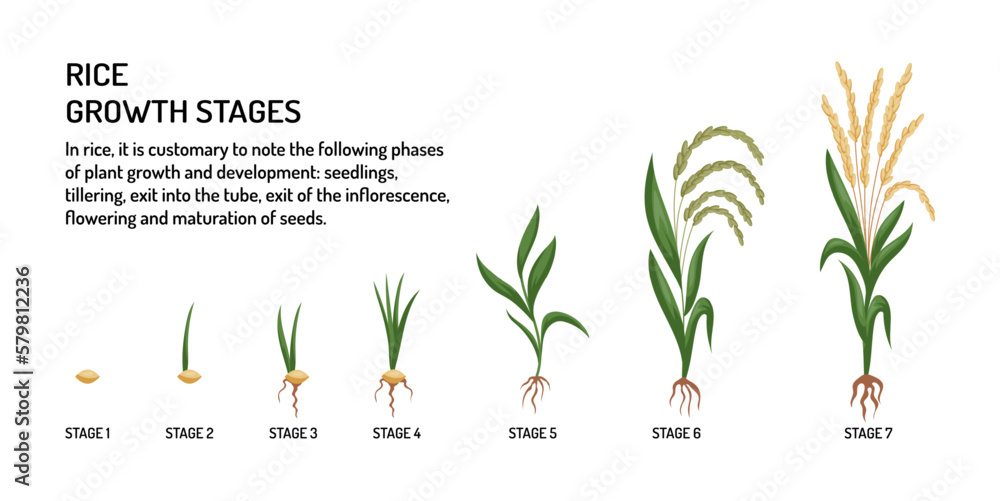 RICE
GROWTH STAGES

In rice, it is customary to note the following phases of plant growth and development: seedlings, tillering, exit into the tube, exit of the inflorescence, flowering and maturation of seeds.

STAGE 1 STAGE 2 STAGE 3 STAGE 4 STAGE 5 STAGE 6 STAGE 7

Adobe Stock | #579812236